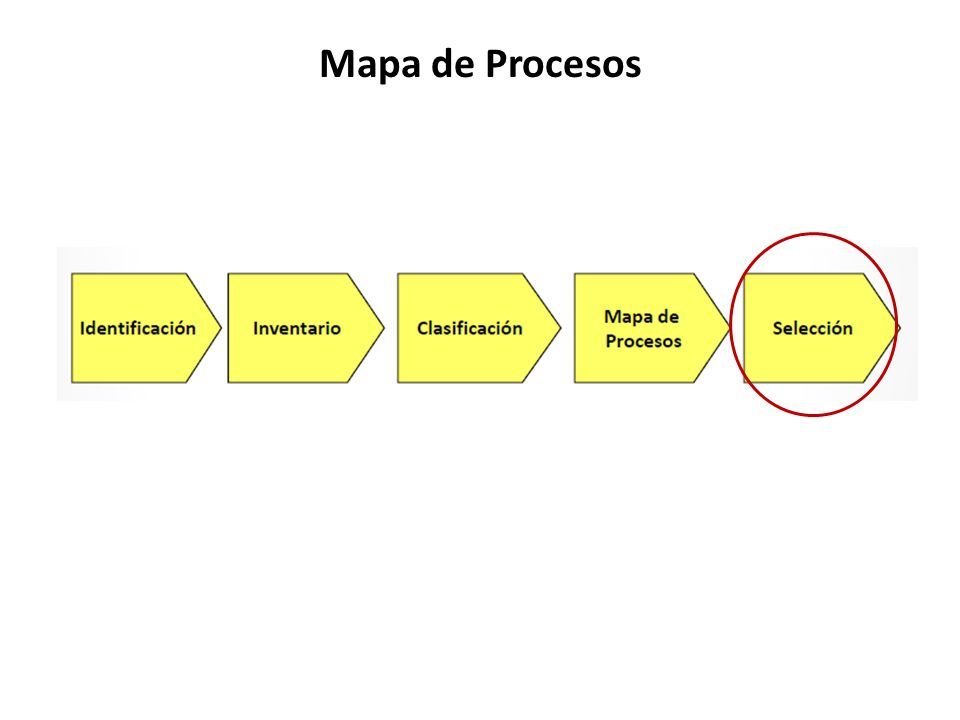 Mapa de Procesos

Identificación

Inventario

Clasificación

Mapa de Procesos

Selección